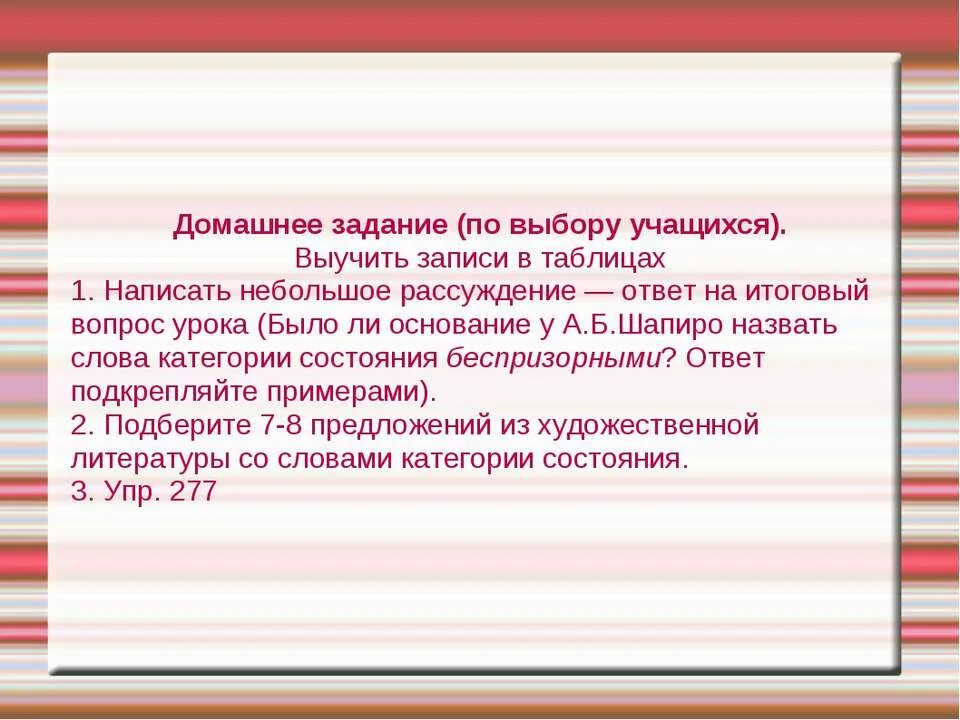 Домашнее задание (по выбору учащихся).
Выучить записи в таблицах
1. Написать небольшое рассуждение — ответ на итоговый вопрос урока (Было ли основание у А.Б.Шапиро назвать слова категории состояния беспризорными? Ответ подкрепляйте примерами).
2. Подберите 7-8 предложений из художественной литературы со словами категории состояния.
3. Упр. 277